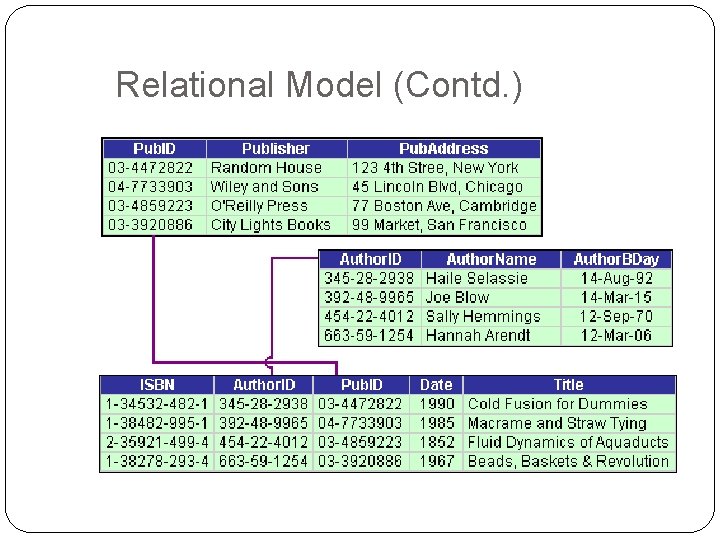 Relational Model (Contd.)

| PubID | Publisher | PubAddress |
|---|---|---|
| 03-4472822 | Random House | 123 4th Stree, New York |
| 04-7733903 | Wiley and Sons | 45 Lincoln Blvd, Chicago |
| 03-4859223 | O'Reilly Press | 77 Boston Ave, Cambridge |
| 03-3920886 | City Lights Books | 99 Market, San Francisco |

| AuthorID | AuthorName | AuthorBDay |
|---|---|---|
| 345-28-2938 | Haile Selassie | 14-Aug-92 |
| 392-48-9965 | Joe Blow | 14-Mar-15 |
| 454-22-4012 | Sally Hemmings | 12-Sep-70 |
| 663-59-1254 | Hannah Arendt | 12-Mar-06 |

| ISBN | AuthorID | PubID | Date | Title |
|---|---|---|---|---|
| 1-34532-482-1 | 345-28-2938 | 03-4472822 | 1990 | Cold Fusion for Dummies |
| 1-38482-995-1 | 392-48-9965 | 04-7733903 | 1985 | Macrame and Straw Tying |
| 2-35921-499-4 | 454-22-4012 | 03-4859223 | 1852 | Fluid Dynamics of Aquaducts |
| 1-38278-293-4 | 663-59-1254 | 03-3920886 | 1967 | Beads, Baskets & Revolution |